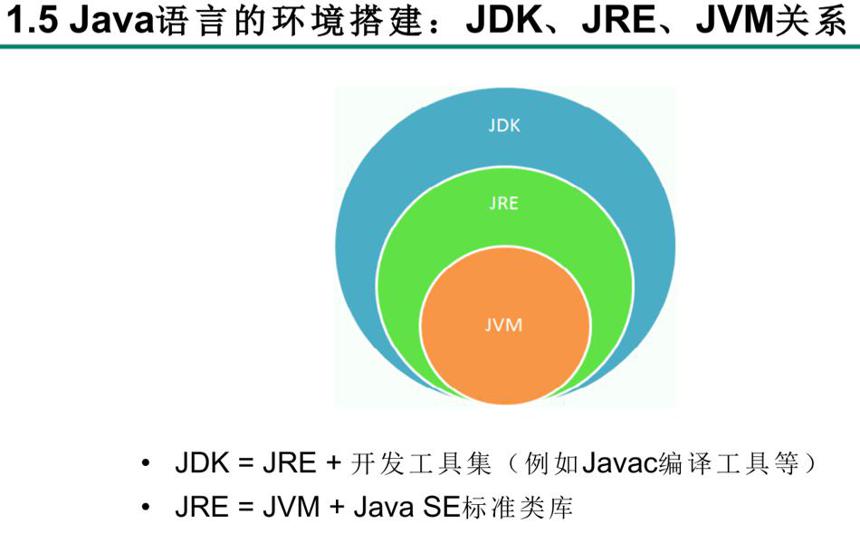 1.5 Java语言的环境搭建：JDK、JRE、JVM关系

JDK

JRE

JVM

• JDK = JRE + 开发工具集（例如Javac编译工具等）
• JRE = JVM + Java SE标准类库